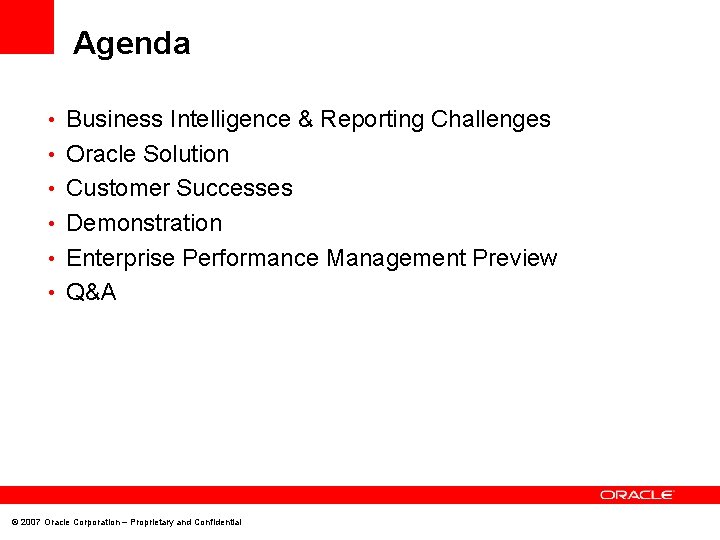 Agenda

• Business Intelligence & Reporting Challenges
• Oracle Solution
• Customer Successes
• Demonstration
• Enterprise Performance Management Preview
• Q&A

ORACLE

© 2007 Oracle Corporation – Proprietary and Confidential